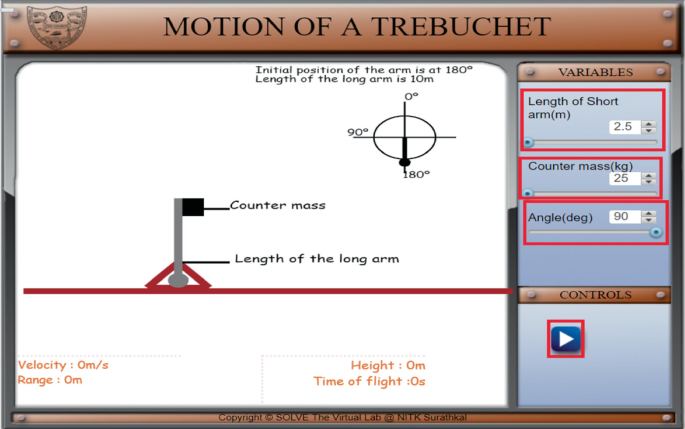 MOTION OF A TREBUCHET

Initial position of the arm is at 180°
Length of the long arm is 10m

0°
90°
180°

Counter mass

Length of the long arm

Velocity : 0m/s
Range : 0m

Height : 0m
Time of flight :0s

VARIABLES

Length of Short arm(m)
2.5

Counter mass(kg)
25

Angle(deg)
90

CONTROLS

Copyright © SOLVE The Virtual Lab @ NITK Surathkal